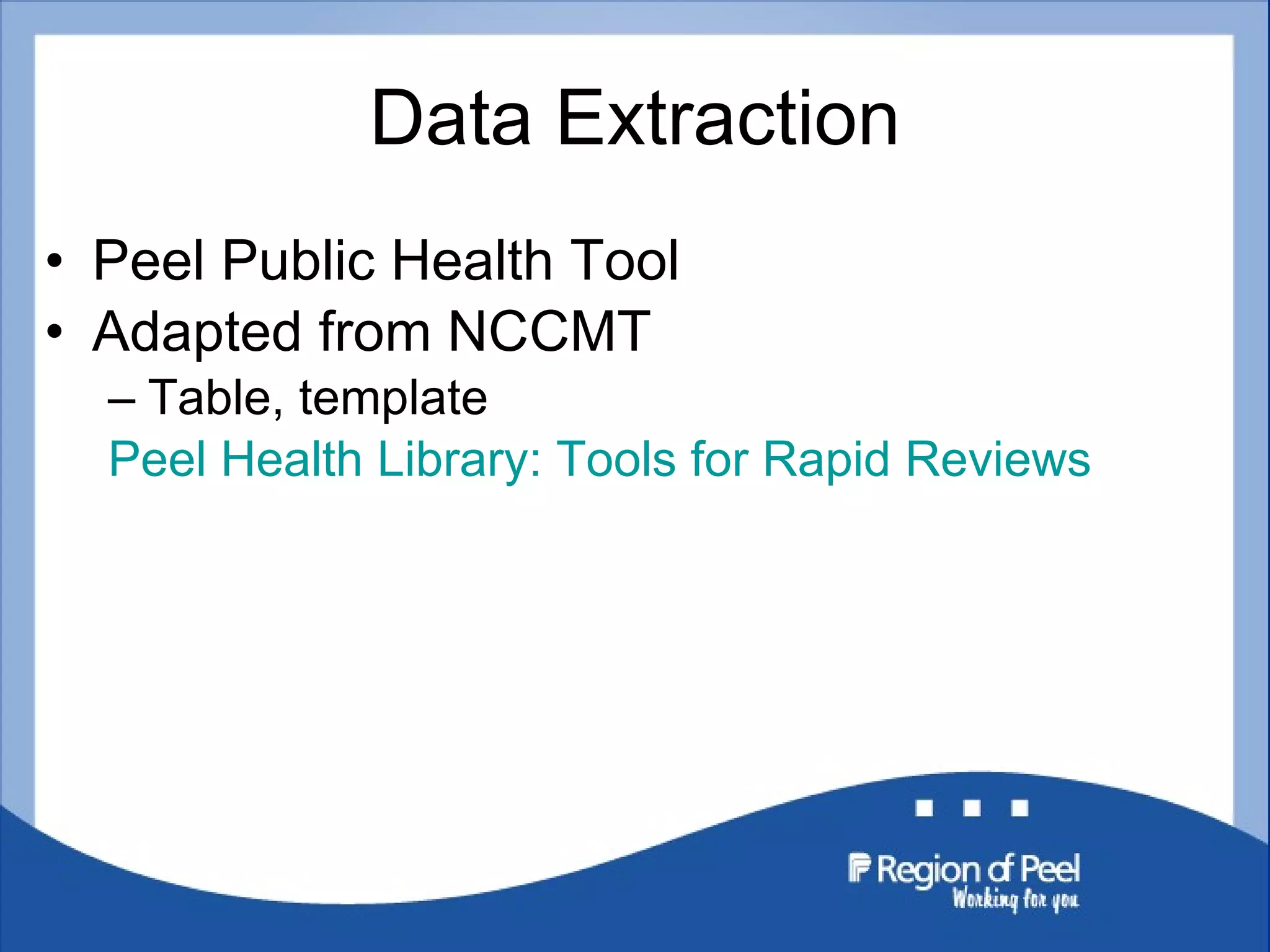 Data Extraction

• Peel Public Health Tool
• Adapted from NCCMT
– Table, template
Peel Health Library: Tools for Rapid Reviews

Region of Peel
Working for you